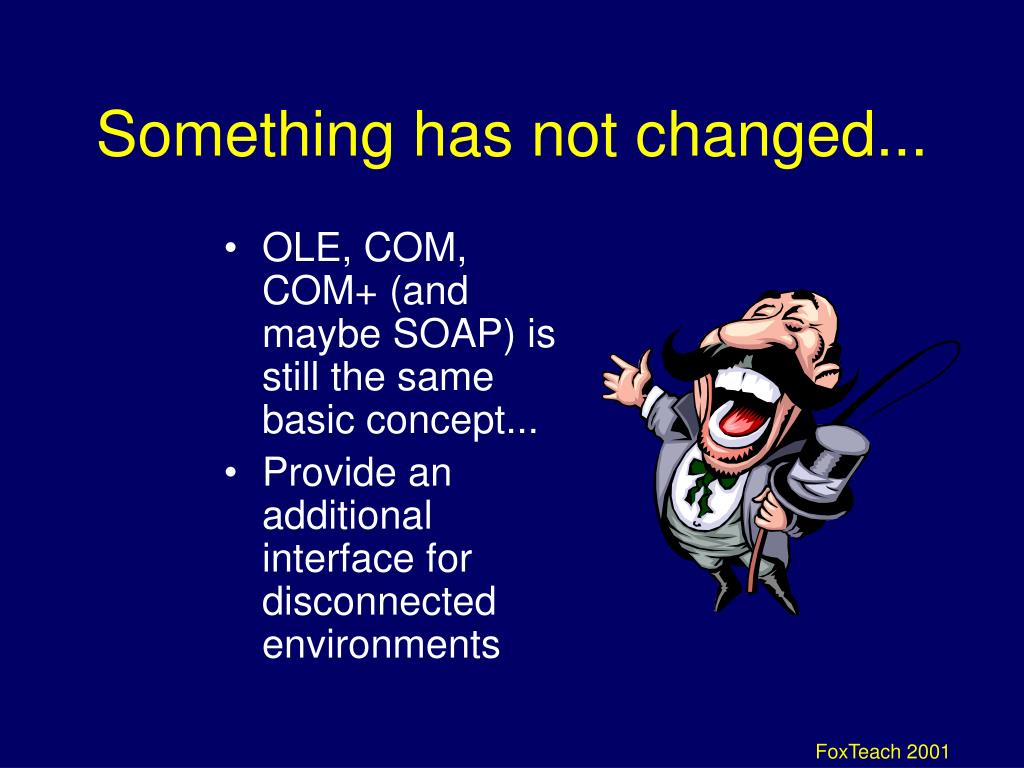 Something has not changed...

• OLE, COM, COM+ (and maybe SOAP) is still the same basic concept...
• Provide an additional interface for disconnected environments

FoxTeach 2001